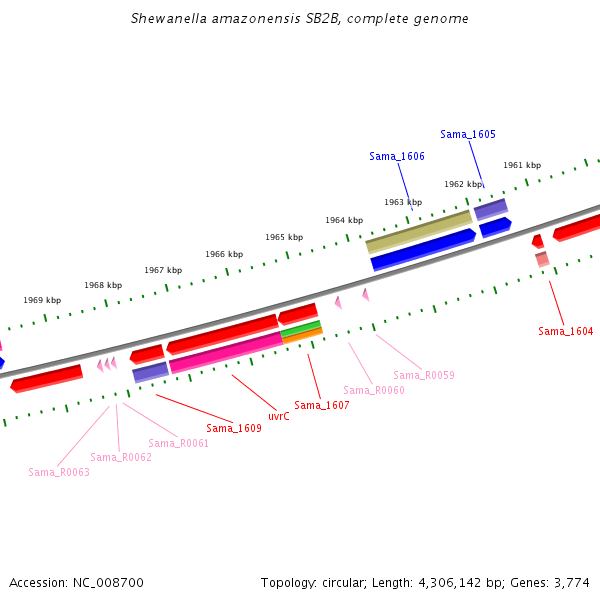 Shewanella amazonensis SB2B, complete genome

Sama_1605
Sama_1606
1961 kbp
1962 kbp
1963 kbp
1964 kbp
1965 kbp
1966 kbp
1967 kbp
1968 kbp
1969 kbp

Sama_1604
Sama_R0059
Sama_R0060
Sama_1607
uvrC
Sama_1609
Sama_R0061
Sama_R0062
Sama_R0063

Accession: NC_008700

Topology: circular; Length: 4,306,142 bp; Genes: 3,774